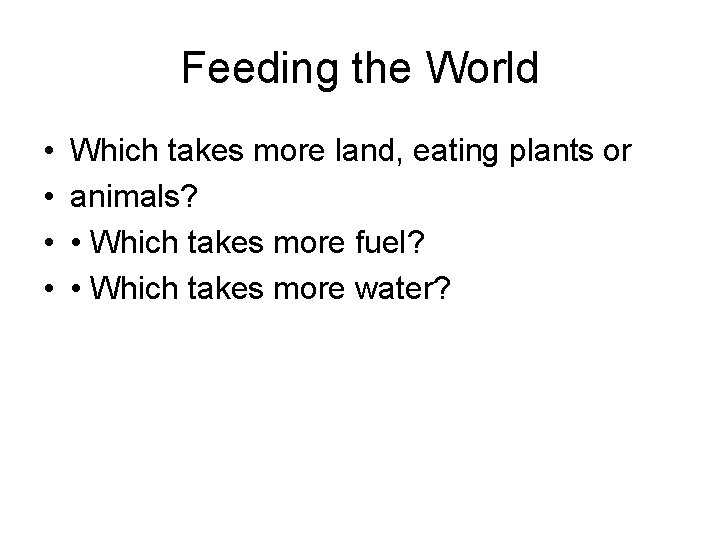 Feeding the World

• Which takes more land, eating plants or
• animals?
• • Which takes more fuel?
• • Which takes more water?